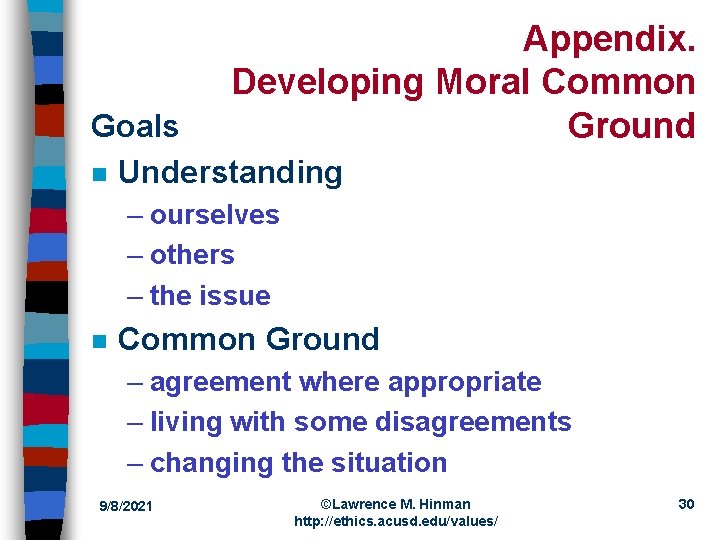 Appendix.
Developing Moral Common Ground

Goals

■ Understanding
– ourselves
– others
– the issue

■ Common Ground
– agreement where appropriate
– living with some disagreements
– changing the situation

9/8/2021

©Lawrence M. Hinman
http://ethics.acusd.edu/values/

30